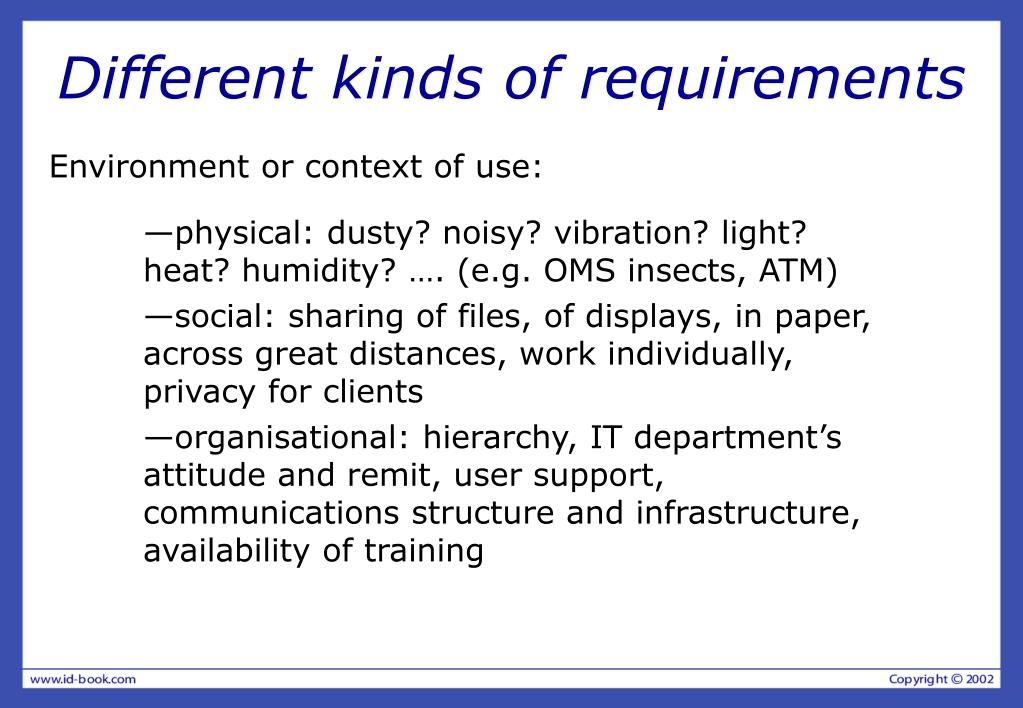 Different kinds of requirements

Environment or context of use:

—physical: dusty? noisy? vibration? light? heat? humidity? …. (e.g. OMS insects, ATM)

—social: sharing of files, of displays, in paper, across great distances, work individually, privacy for clients

—organisational: hierarchy, IT department's attitude and remit, user support, communications structure and infrastructure, availability of training

www.id-book.com

Copyright © 2002